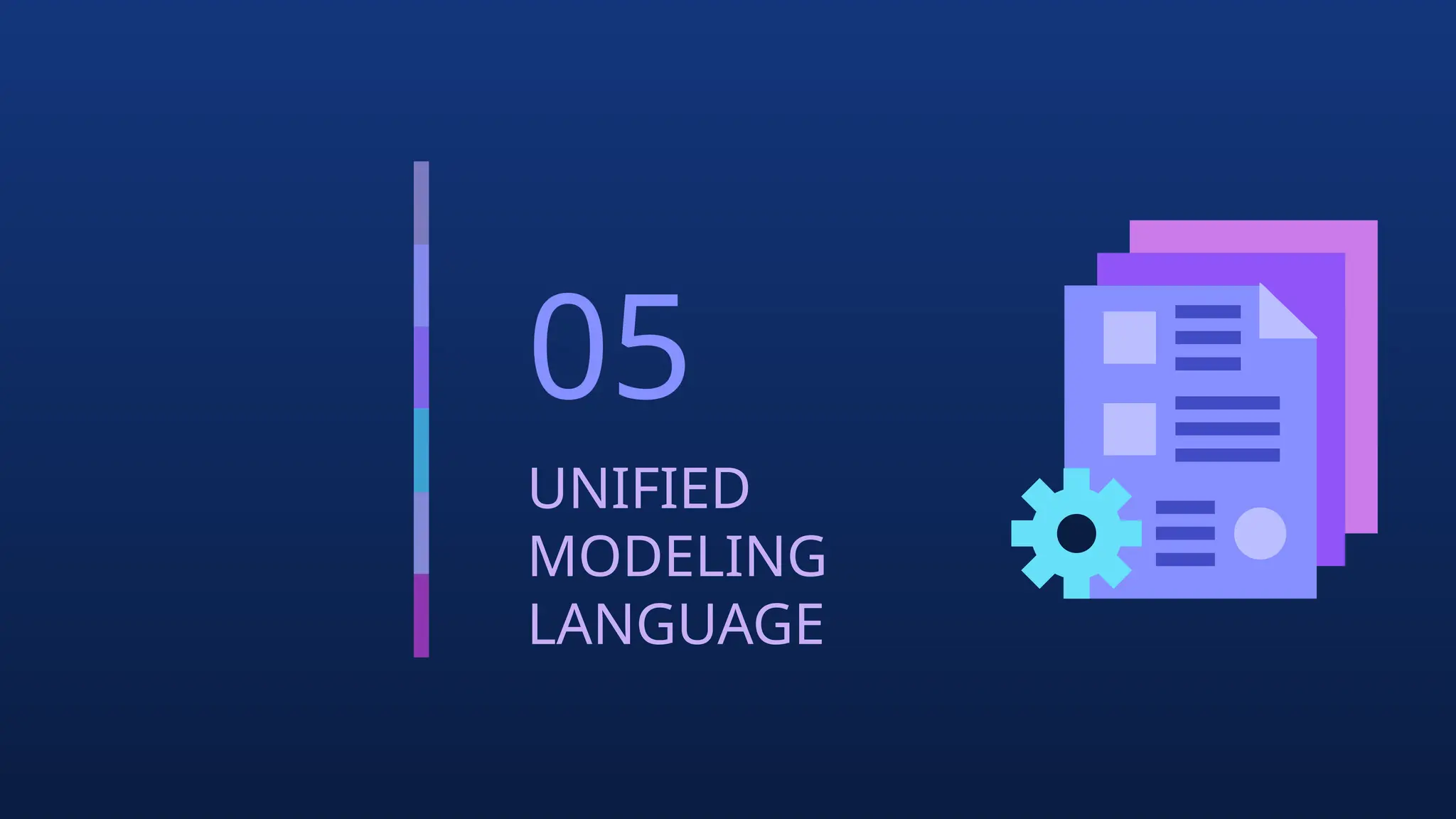 05

UNIFIED MODELING LANGUAGE